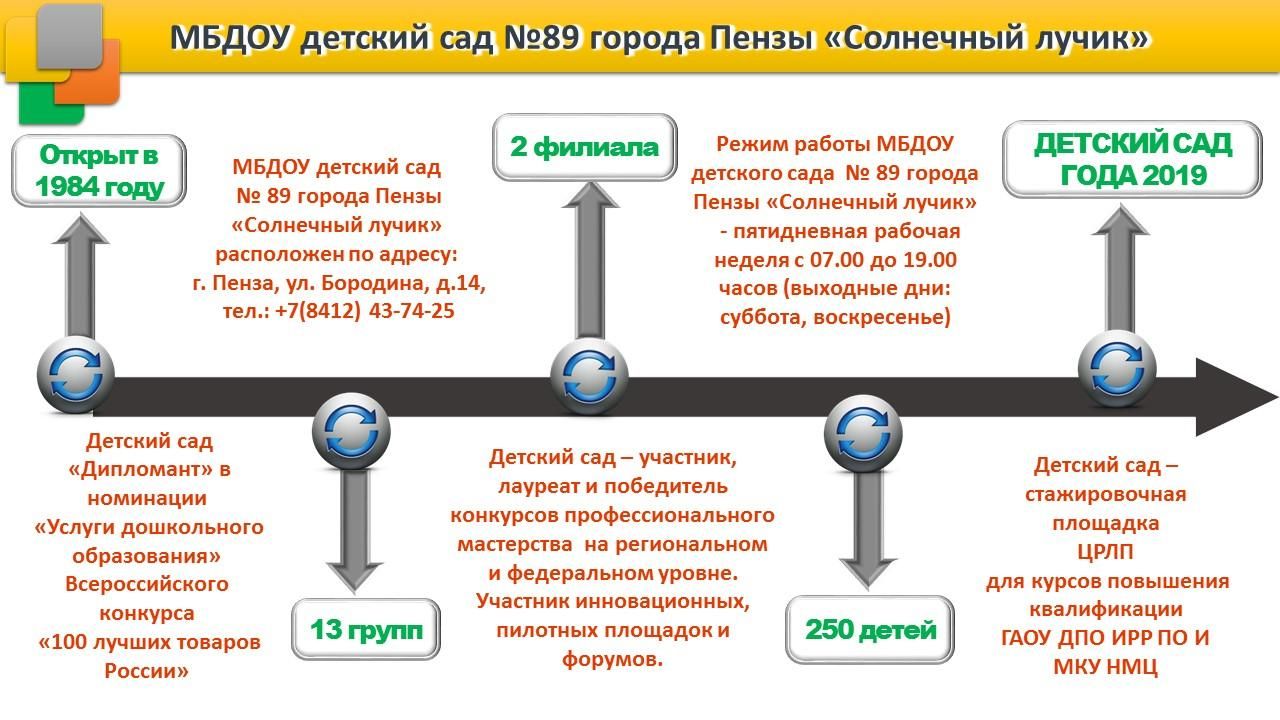 МБДОУ детский сад №89 города Пензы «Солнечный лучик»

Открыт в 1984 году

МБДОУ детский сад № 89 города Пензы «Солнечный лучик» расположен по адресу: г. Пенза, ул. Бородина, д.14, тел.: +7(8412) 43-74-25

2 филиала

Режим работы МБДОУ детского сада № 89 города Пензы «Солнечный лучик» - пятидневная рабочая неделя с 07.00 до 19.00 часов (выходные дни: суббота, воскресенье)

ДЕТСКИЙ САД ГОДА 2019

Детский сад «Дипломант» в номинации «Услуги дошкольного образования» Всероссийского конкурса «100 лучших товаров России»

13 групп

Детский сад – участник, лауреат и победитель конкурсов профессионального мастерства на региональном и федеральном уровне. Участник инновационных, пилотных площадок и форумов.

250 детей

Детский сад – стажировочная площадка ЦРЛП для курсов повышения квалификации ГАОУ ДПО ИРР ПО И МКУ НМЦ